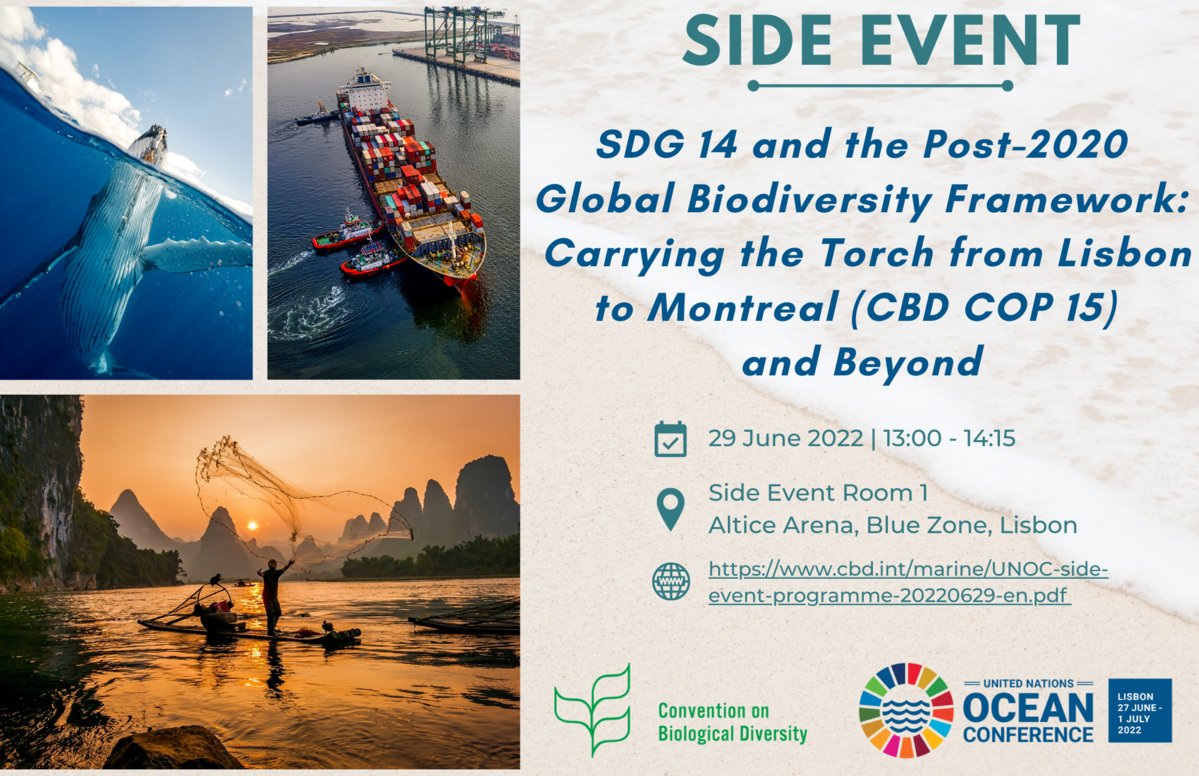 SIDE EVENT

SDG 14 and the Post-2020 Global Biodiversity Framework: Carrying the Torch from Lisbon to Montreal (CBD COP 15) and Beyond

29 June 2022 | 13:00 - 14:15

Side Event Room 1
Altice Arena, Blue Zone, Lisbon

https://www.cbd.int/marine/UNOC-side-event-programme-20220629-en.pdf

Convention on Biological Diversity

UNITED NATIONS OCEAN CONFERENCE

LISBON 27 JUNE - 1 JULY 2022